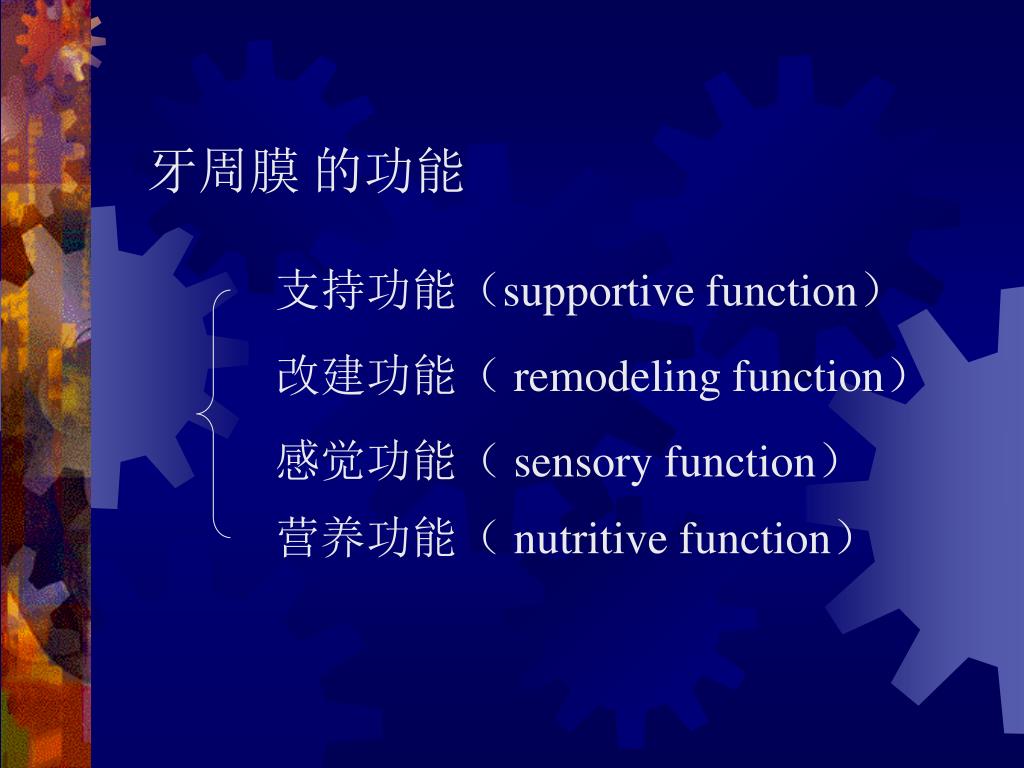 牙周膜 的功能

支持功能（supportive function）

改建功能（ remodeling function）

感觉功能（ sensory function）

营养功能（ nutritive function）